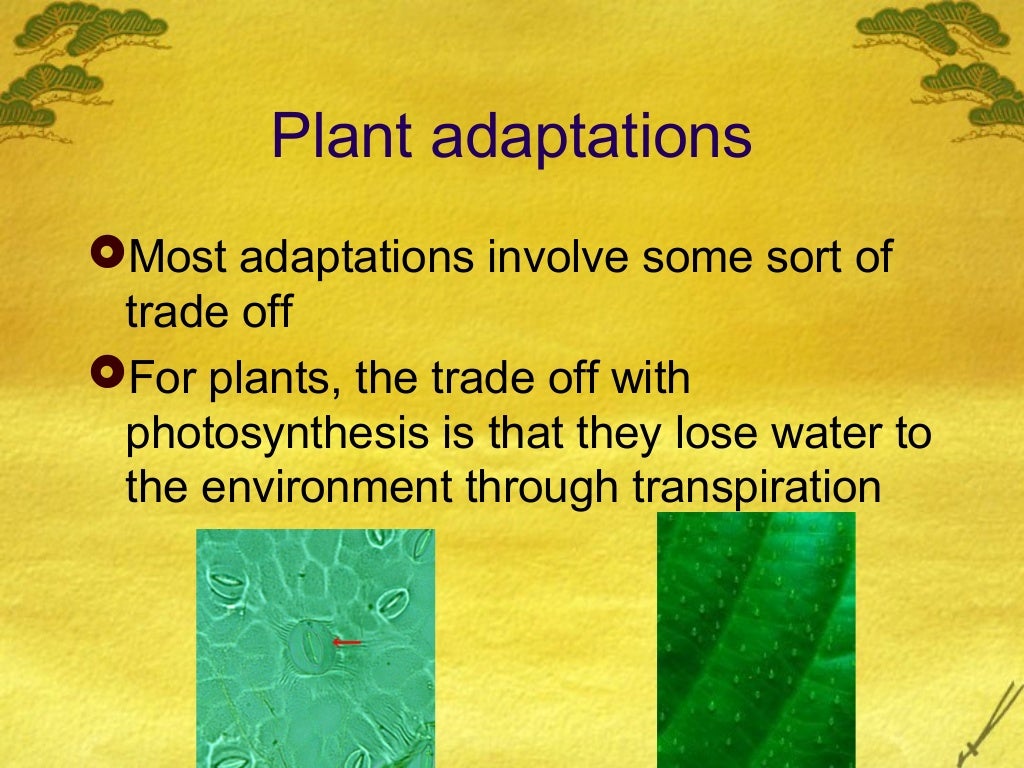 Plant adaptations

Most adaptations involve some sort of trade off

For plants, the trade off with photosynthesis is that they lose water to the environment through transpiration